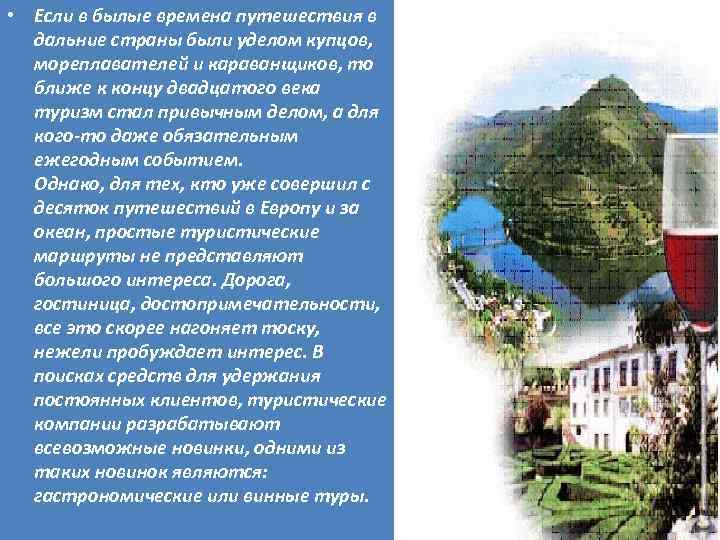 • Если в былые времена путешествия в дальние страны были уделом купцов, мореплавателей и караванщиков, то ближе к концу двадцатого века туризм стал привычным делом, а для кого-то даже обязательным ежегодным событием.
Однако, для тех, кто уже совершил с десяток путешествий в Европу и за океан, простые туристические маршруты не представляют большого интереса. Дорога, гостиница, достопримечательности, все это скорее нагоняет тоску, нежели пробуждает интерес. В поисках средств для удержания постоянных клиентов, туристические компании разрабатывают всевозможные новинки, одними из таких новинок являются: гастрономические или винные туры.